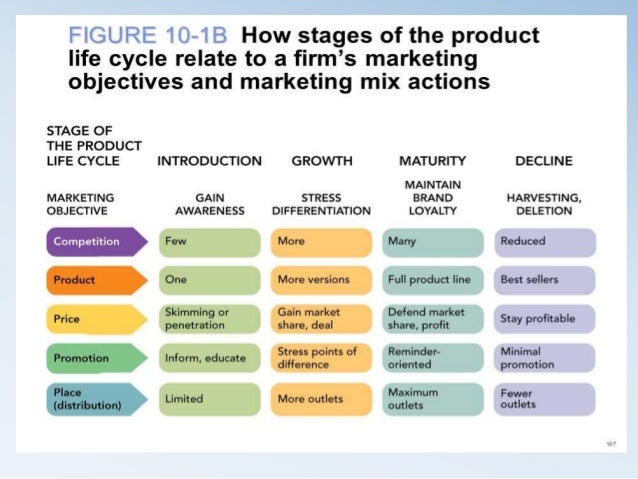 FIGURE 10-1B How stages of the product life cycle relate to a firm's marketing objectives and marketing mix actions

| STAGE OF THE PRODUCT LIFE CYCLE | INTRODUCTION | GROWTH | MATURITY | DECLINE |
|---|---|---|---|---|
| MARKETING OBJECTIVE | GAIN AWARENESS | STRESS DIFFERENTIATION | MAINTAIN BRAND LOYALTY | HARVESTING, DELETION |
| Competition | Few | More | Many | Reduced |
| Product | One | More versions | Full product line | Best sellers |
| Price | Skimming or penetration | Gain market share, deal | Defend market share, profit | Stay profitable |
| Promotion | Inform, educate | Stress points of difference | Reminder-oriented | Minimal promotion |
| Place (distribution) | Limited | More outlets | Maximum outlets | Fewer outlets |

10-7